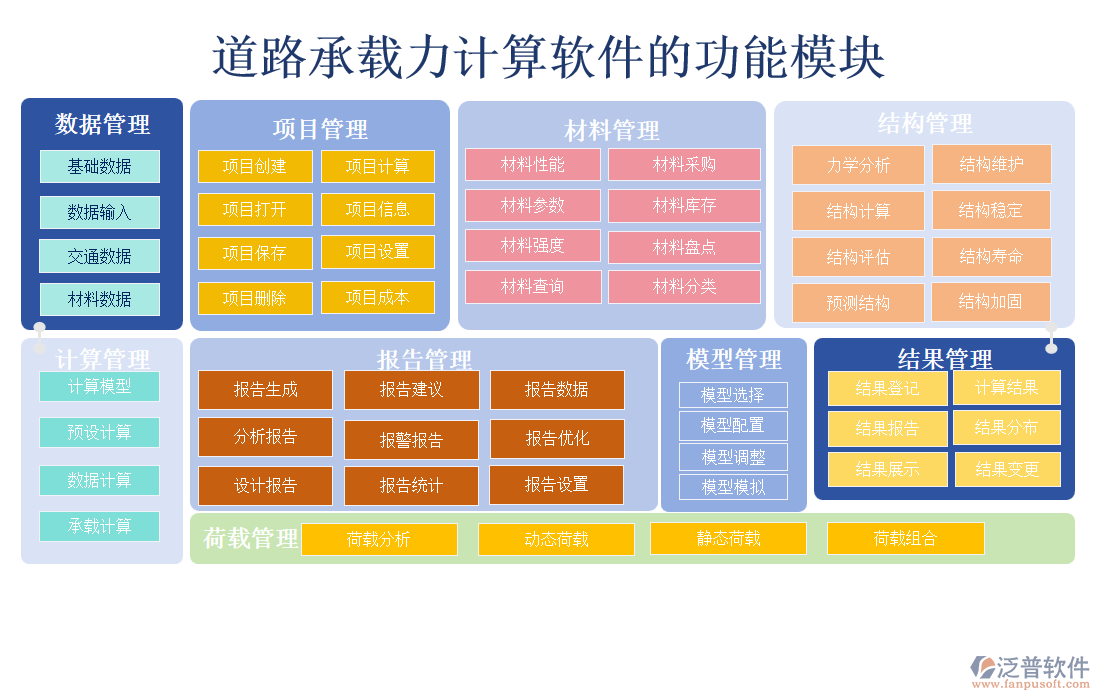 道路承载力计算软件的功能模块

数据管理
基础数据
数据输入
交通数据
材料数据

项目管理
项目创建
项目计算
项目打开
项目信息
项目保存
项目设置
项目删除
项目成本

材料管理
材料性能
材料采购
材料参数
材料库存
材料强度
材料盘点
材料查询
材料分类

结构管理
力学分析
结构维护
结构计算
结构稳定
结构评估
结构寿命
预测结构
结构加固

计算管理
计算模型
预设计算
数据计算
承载计算

报告管理
报告生成
报告建议
报告数据
分析报告
报警报告
报告优化
设计报告
报告统计
报告设置

模型管理
模型选择
模型配置
模型调整
模型模拟

结果管理
结果登记
计算结果
结果报告
结果分布
结果展示
结果变更

荷载管理
荷载分析
动态荷载
静态荷载
荷载组合

泛普软件
www.fanpusoft.com